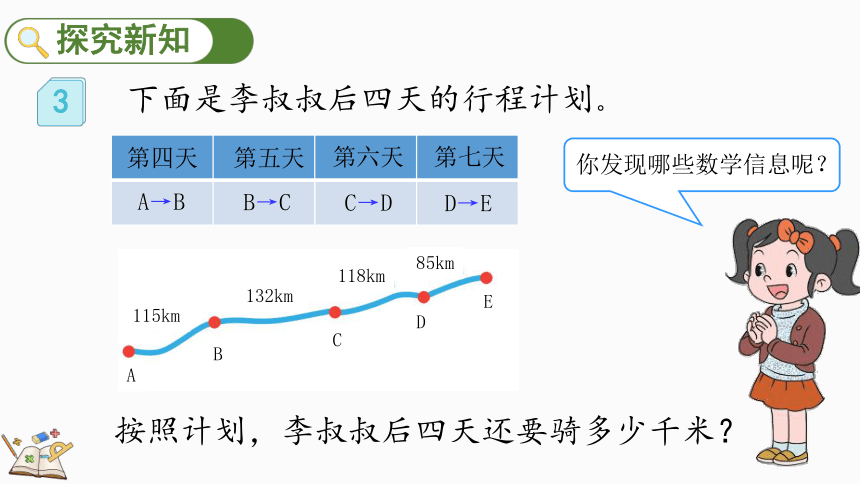 探究新知

3 下面是李叔叔后四天的行程计划。

| 第四天 | 第五天 | 第六天 | 第七天 |
|---|---|---|---|
| A→B | B→C | C→D | D→E |

你发现哪些数学信息呢？

115km
132km
118km
85km
A
B
C
D
E

按照计划，李叔叔后四天还要骑多少千米？